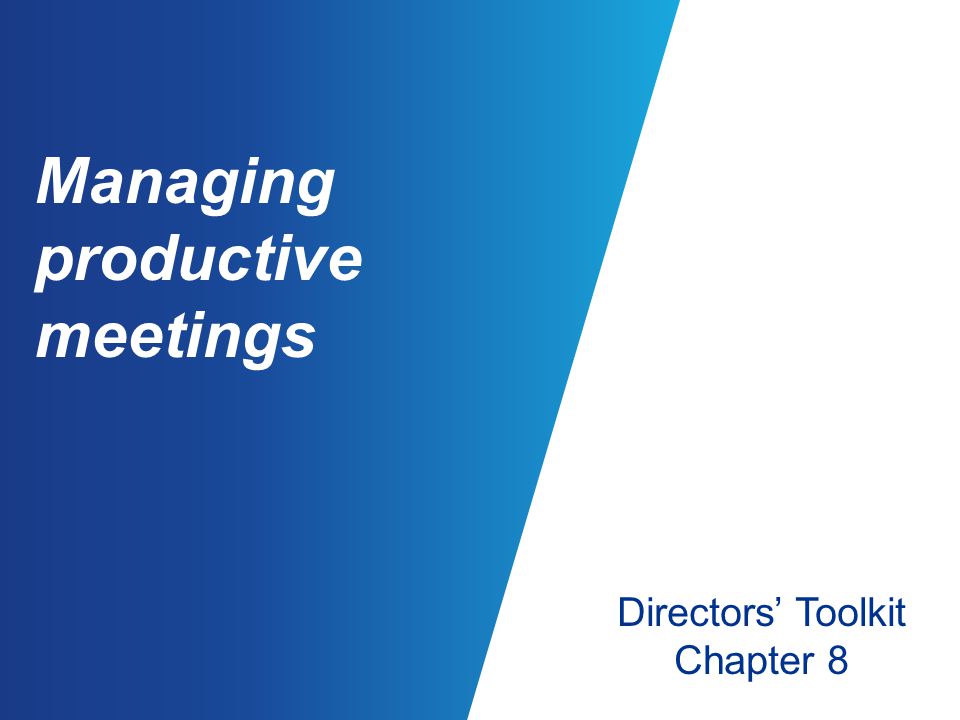 Managing productive meetings

Directors’ Toolkit
Chapter 8